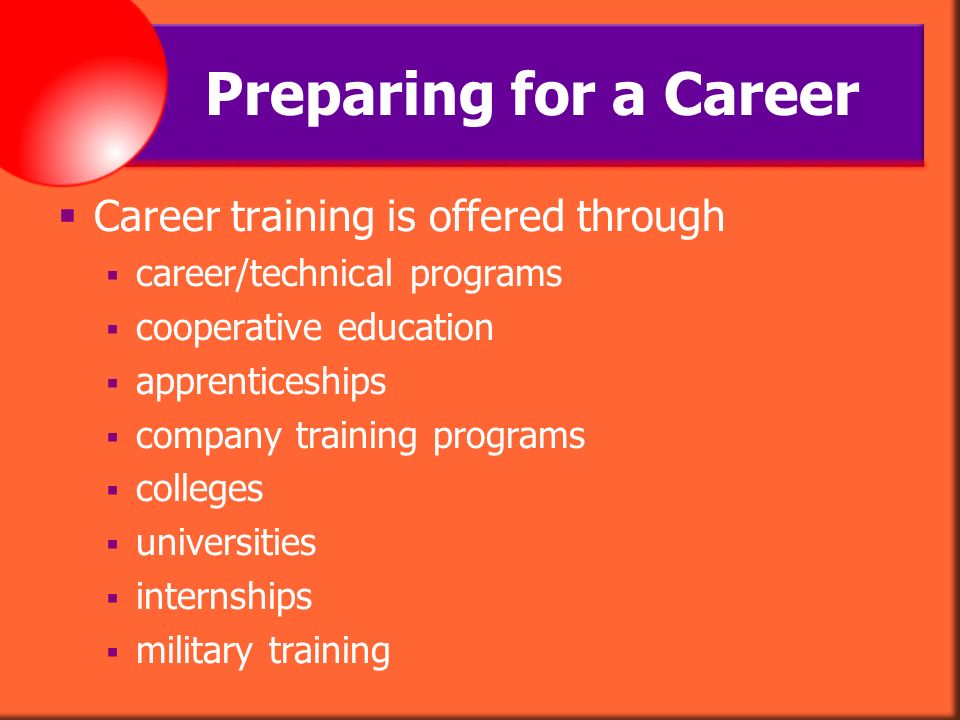 Preparing for a Career

- Career training is offered through
  - career/technical programs
  - cooperative education
  - apprenticeships
  - company training programs
  - colleges
  - universities
  - internships
  - military training